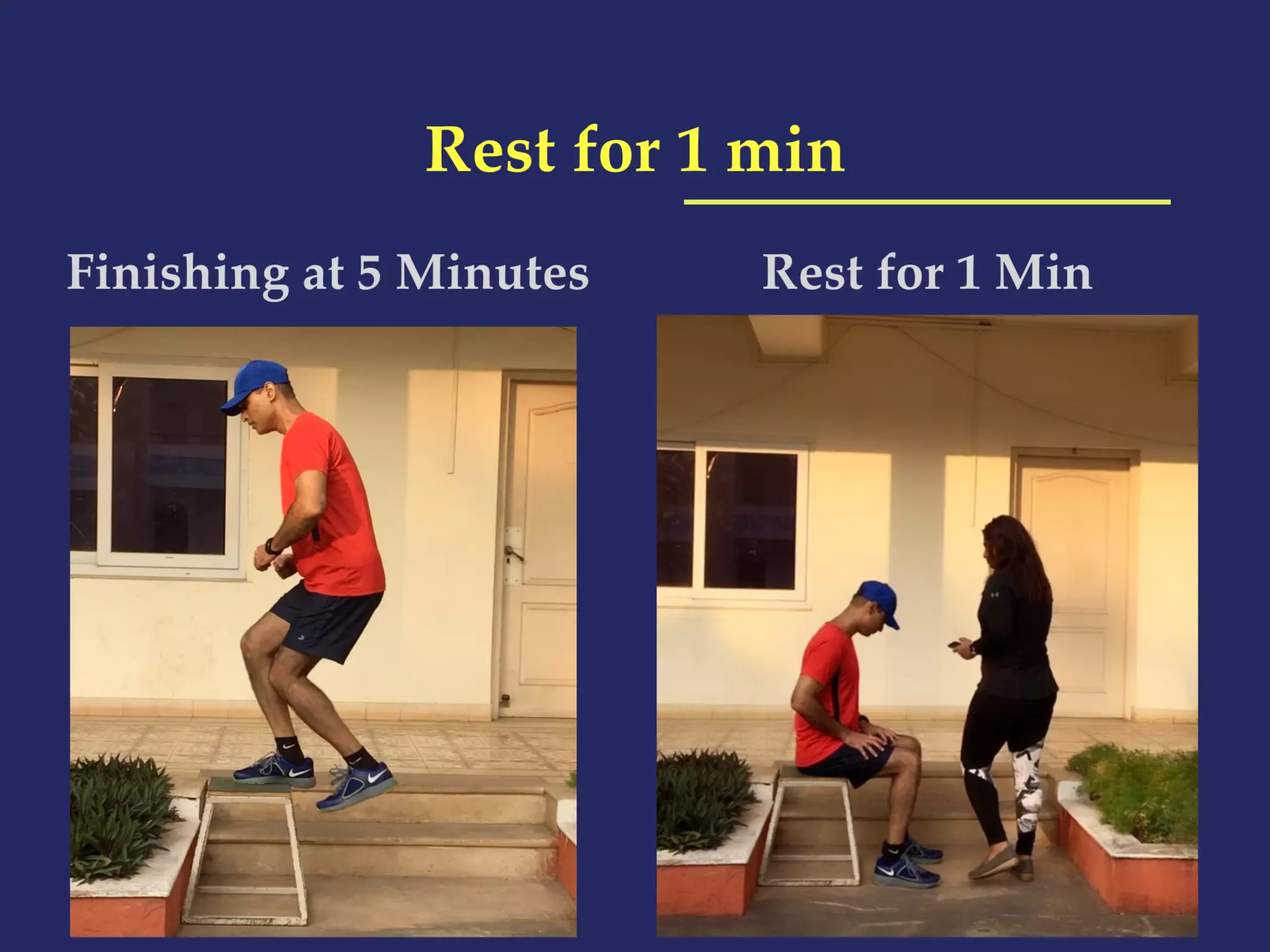 Rest for 1 min

Finishing at 5 Minutes

Rest for 1 Min